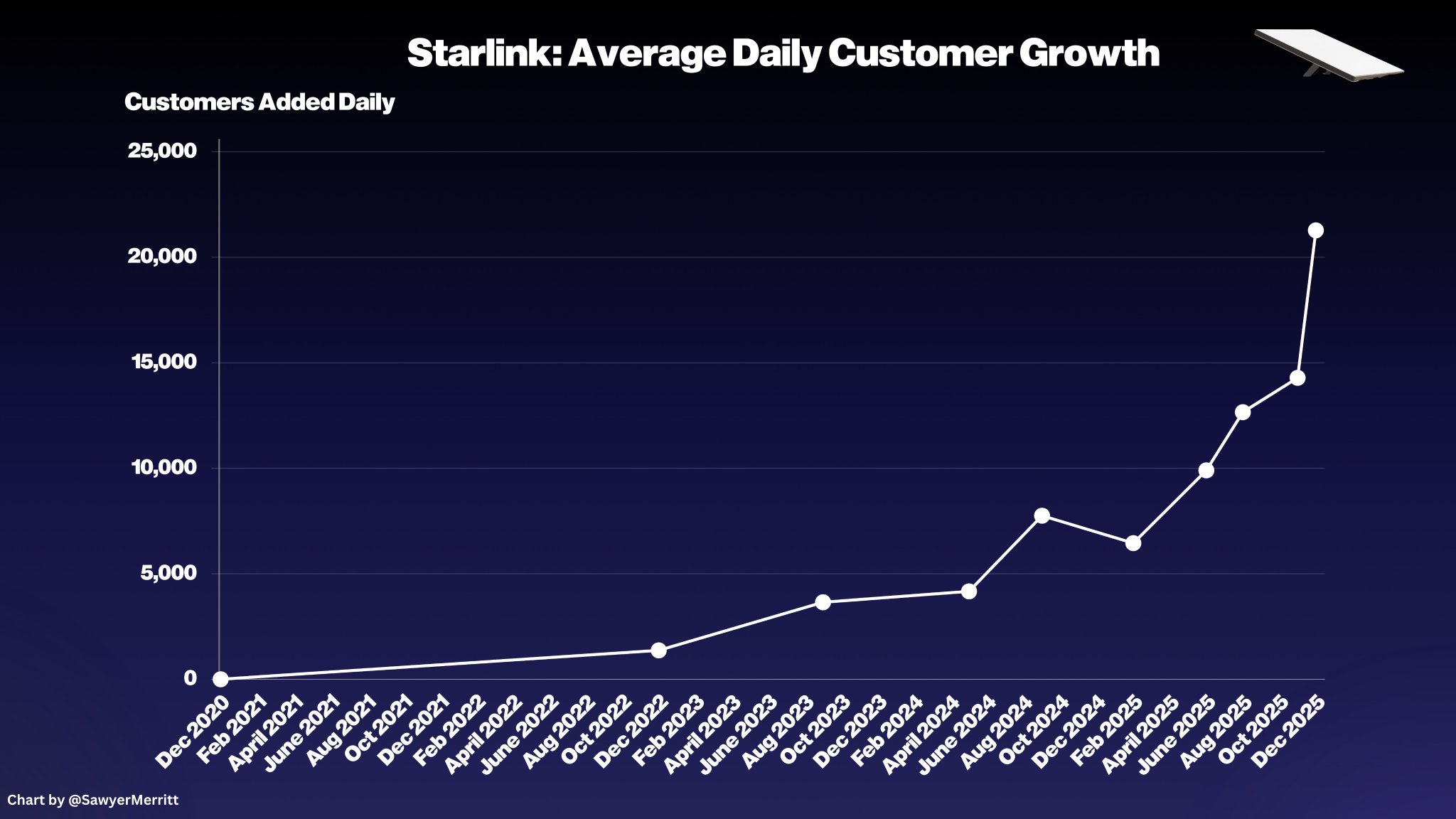 Starlink: Average Daily Customer Growth

Customers Added Daily

25,000
20,000
15,000
10,000
5,000
0

Dec 2020
Feb 2021
April 2021
June 2021
Aug 2021
Oct 2021
Dec 2021
Feb 2022
April 2022
June 2022
Aug 2022
Oct 2022
Dec 2022
Feb 2023
April 2023
June 2023
Aug 2023
Oct 2023
Dec 2023
Feb 2024
April 2024
June 2024
Aug 2024
Oct 2024
Dec 2024
Feb 2025
April 2025
June 2025
Aug 2025
Oct 2025
Dec 2025

Chart by @SawyerMerritt